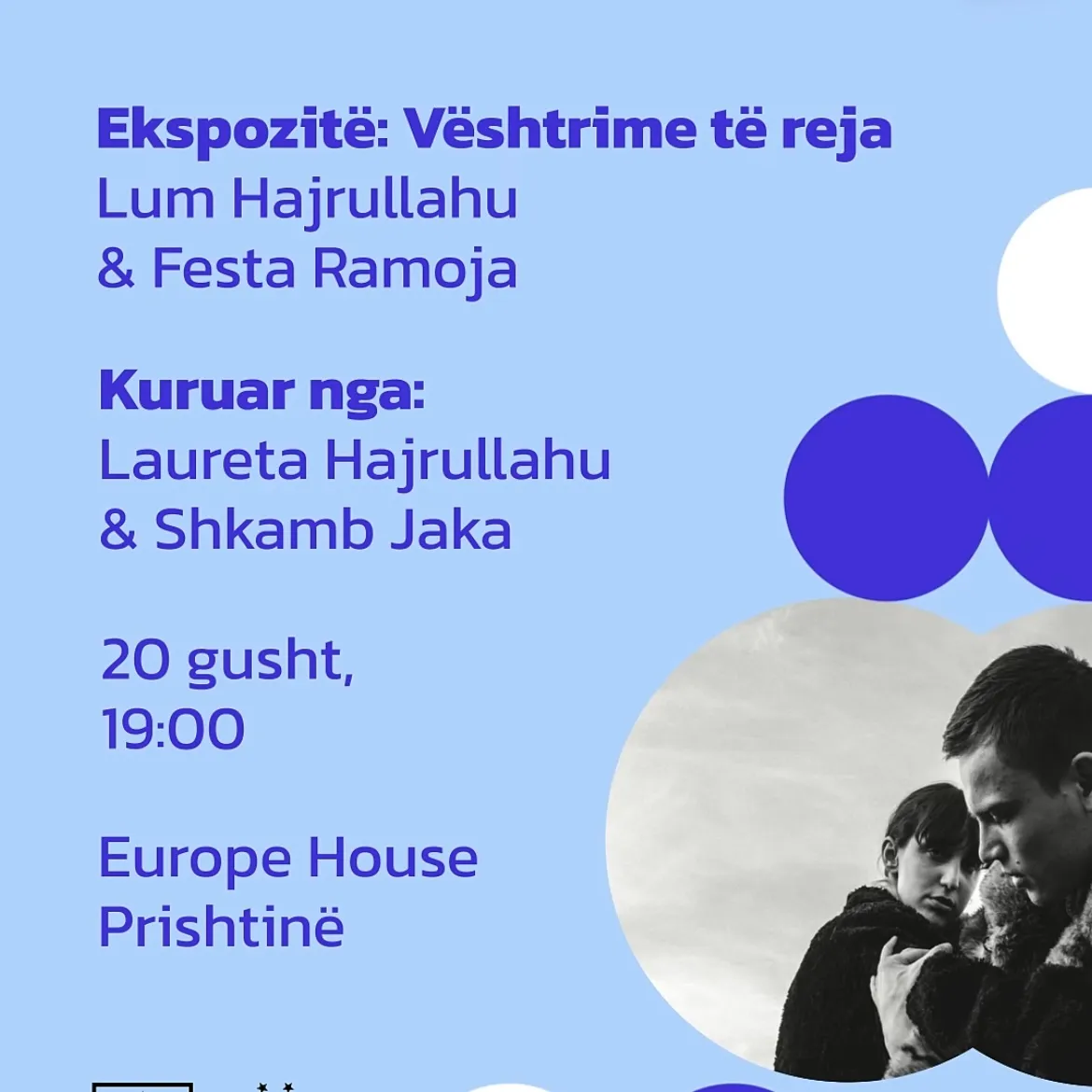 Ekspozitë: Vështrime të reja
Lum Hajrullahu
& Festa Ramoja

Kuruar nga:
Laureta Hajrullahu
& Shkamb Jaka

20 gusht,
19:00

Europe House
Prishtinë